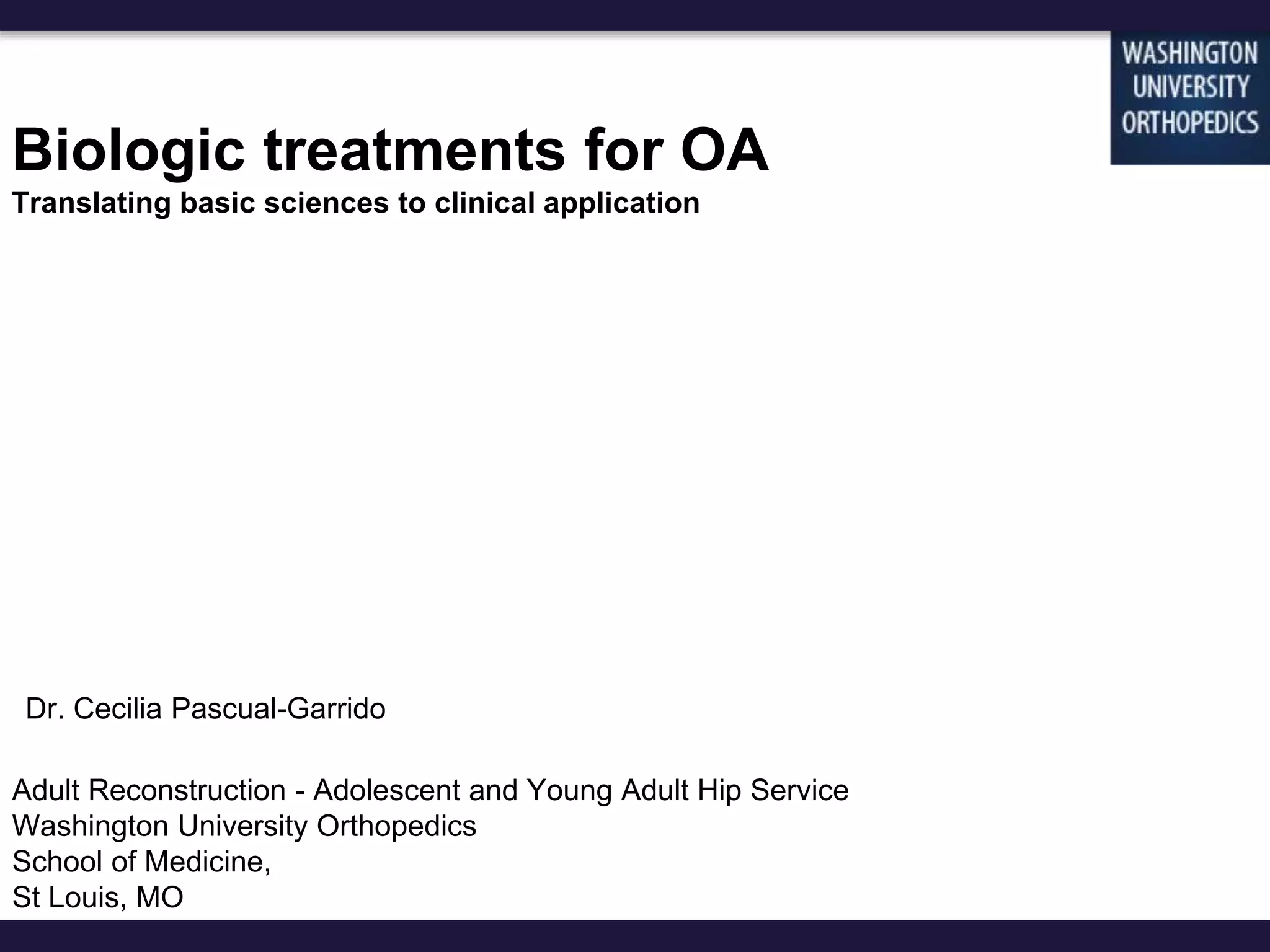 WASHINGTON UNIVERSITY ORTHOPEDICS

Biologic treatments for OA
Translating basic sciences to clinical application

Dr. Cecilia Pascual-Garrido

Adult Reconstruction - Adolescent and Young Adult Hip Service
Washington University Orthopedics
School of Medicine,
St Louis, MO